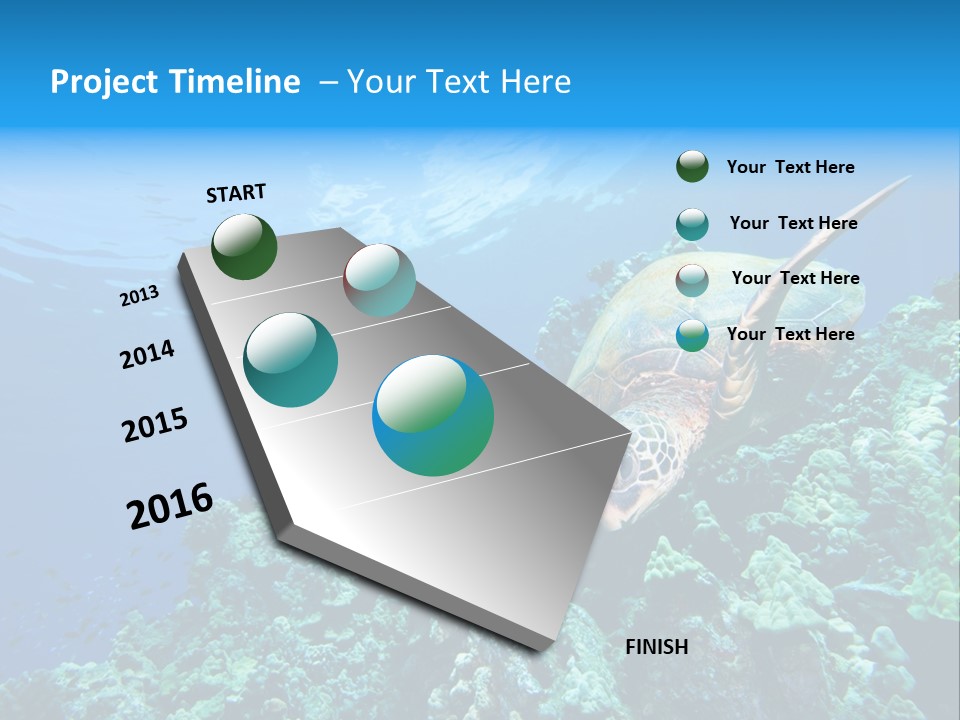 Project Timeline – Your Text Here

START

2013

2014

2015

2016

FINISH

Your Text Here

Your Text Here

Your Text Here

Your Text Here